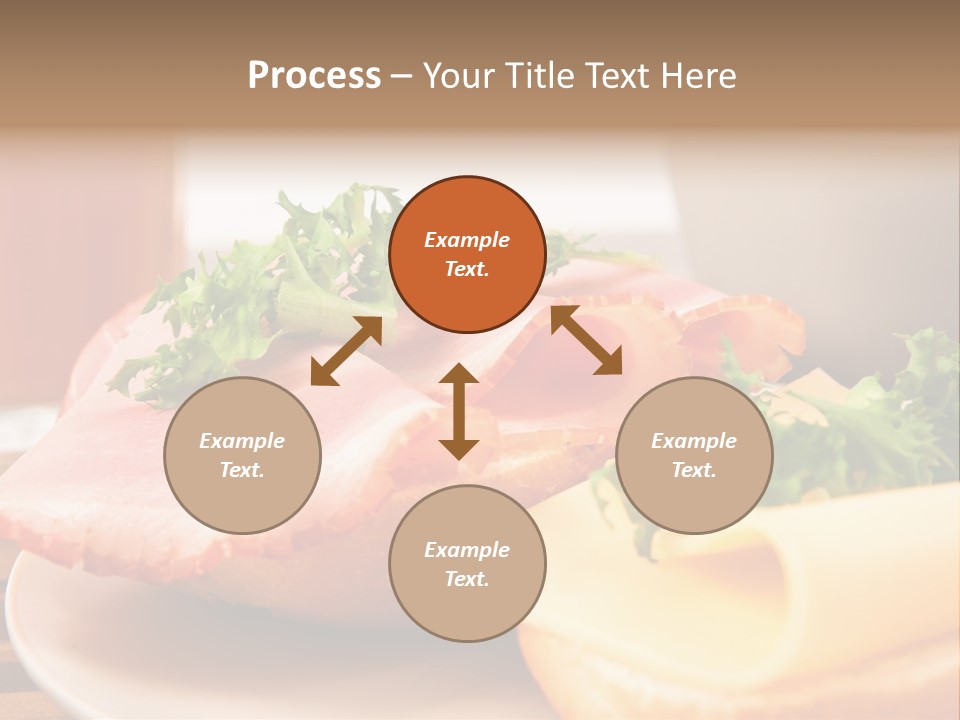 Process – Your Title Text Here

Example Text.

Example Text.

Example Text.

Example Text.